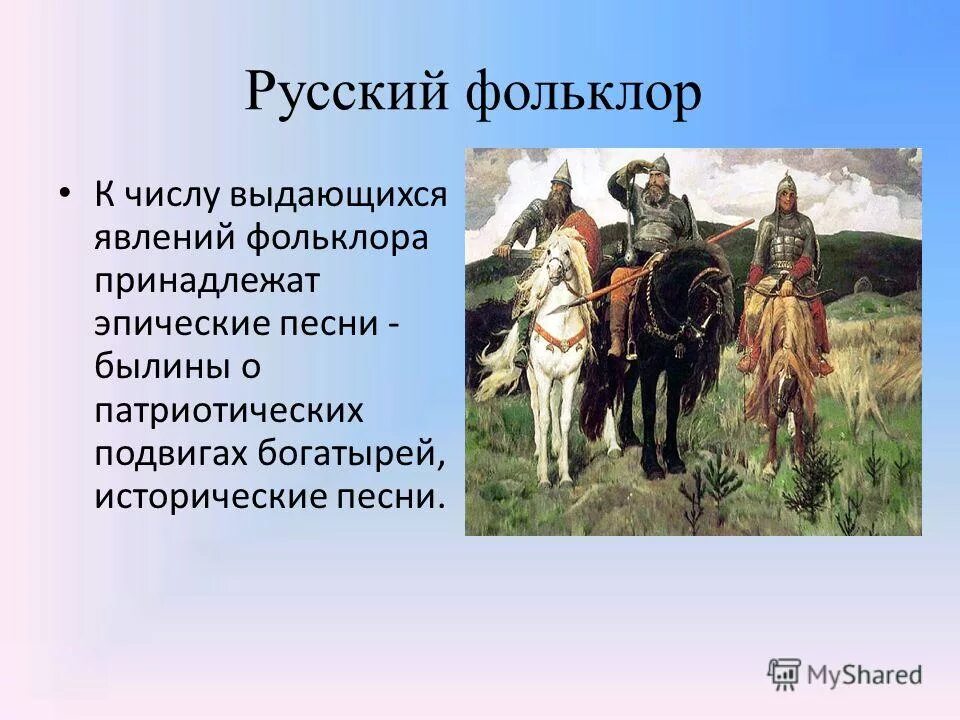 Русский фольклор

• К числу выдающихся явлений фольклора принадлежат эпические песни - былины о патриотических подвигах богатырей, исторические песни.

MyShared